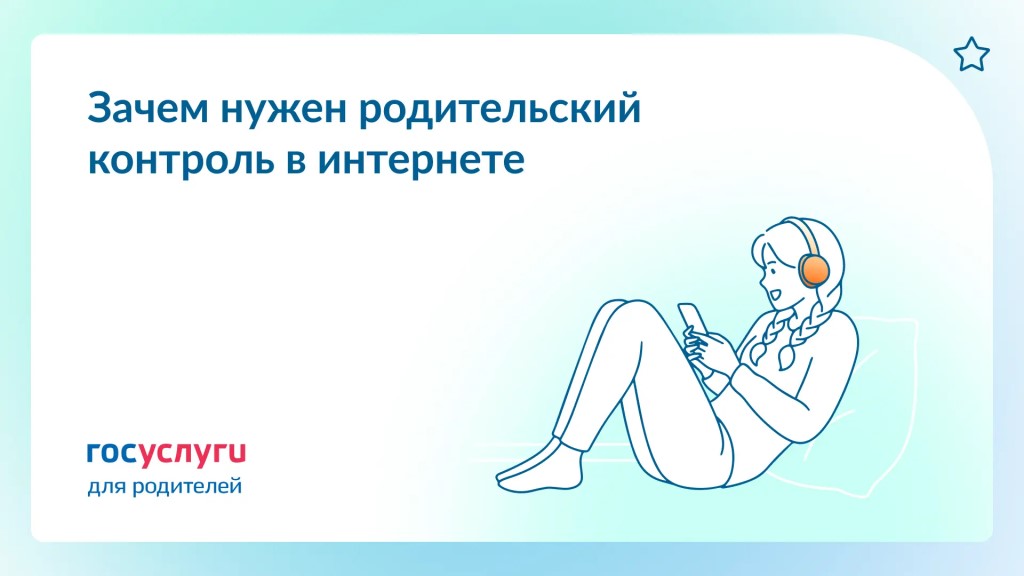 Зачем нужен родительский контроль в интернете

госуслуги
для родителей